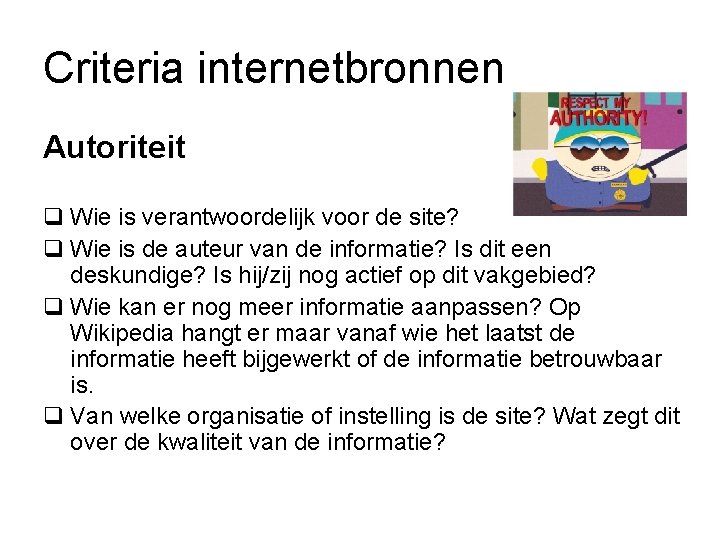 Criteria internetbronnen

RESPECT MY AUTHORITY!

Autoriteit

☐ Wie is verantwoordelijk voor de site?

☐ Wie is de auteur van de informatie? Is dit een deskundige? Is hij/zij nog actief op dit vakgebied?

☐ Wie kan er nog meer informatie aanpassen? Op Wikipedia hangt er maar vanaf wie het laatst de informatie heeft bijgewerkt of de informatie betrouwbaar is.

☐ Van welke organisatie of instelling is de site? Wat zegt dit over de kwaliteit van de informatie?